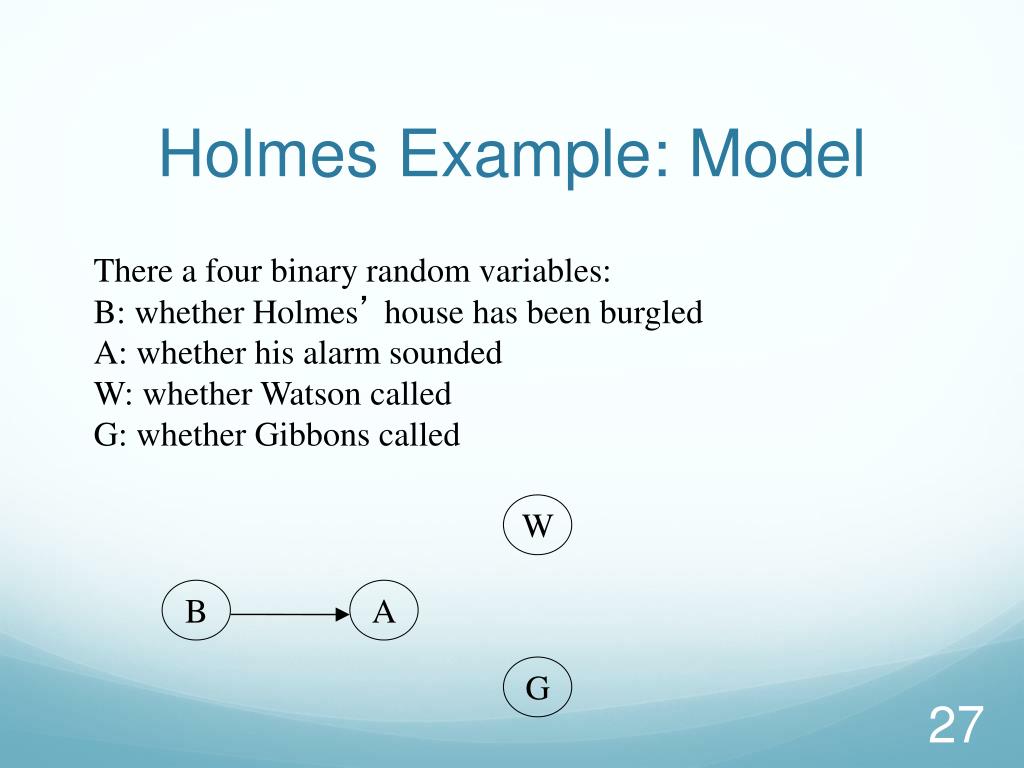 Holmes Example: Model

There a four binary random variables:
B: whether Holmes’ house has been burgled
A: whether his alarm sounded
W: whether Watson called
G: whether Gibbons called

W

B

A

G

27